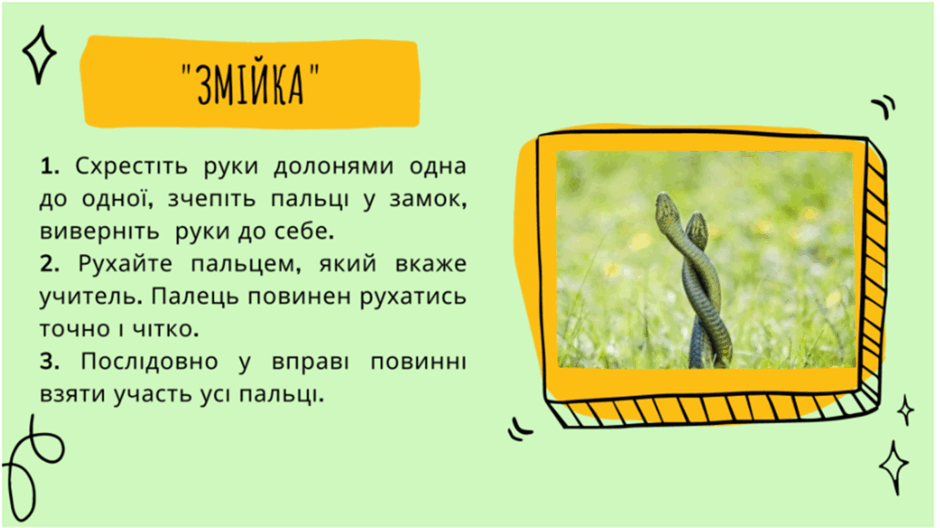 "ЗМІЙКА"

1. Схрестіть руки долонями одна до одної, зчепіть пальці у замок, виверніть руки до себе.
2. Рухайте пальцем, який вкаже учитель. Палець повинен рухатись точно і чітко.
3. Послідовно у вправі повинні взяти участь усі пальці.